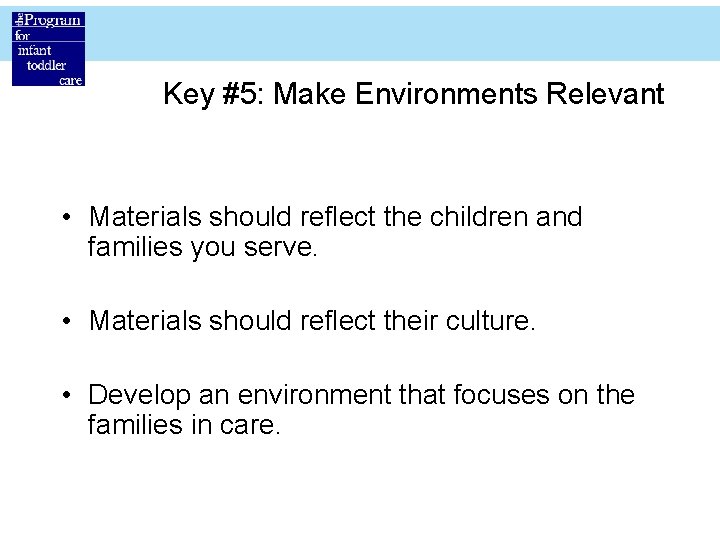 the Program for infant toddler care

Key #5: Make Environments Relevant

• Materials should reflect the children and families you serve.

• Materials should reflect their culture.

• Develop an environment that focuses on the families in care.